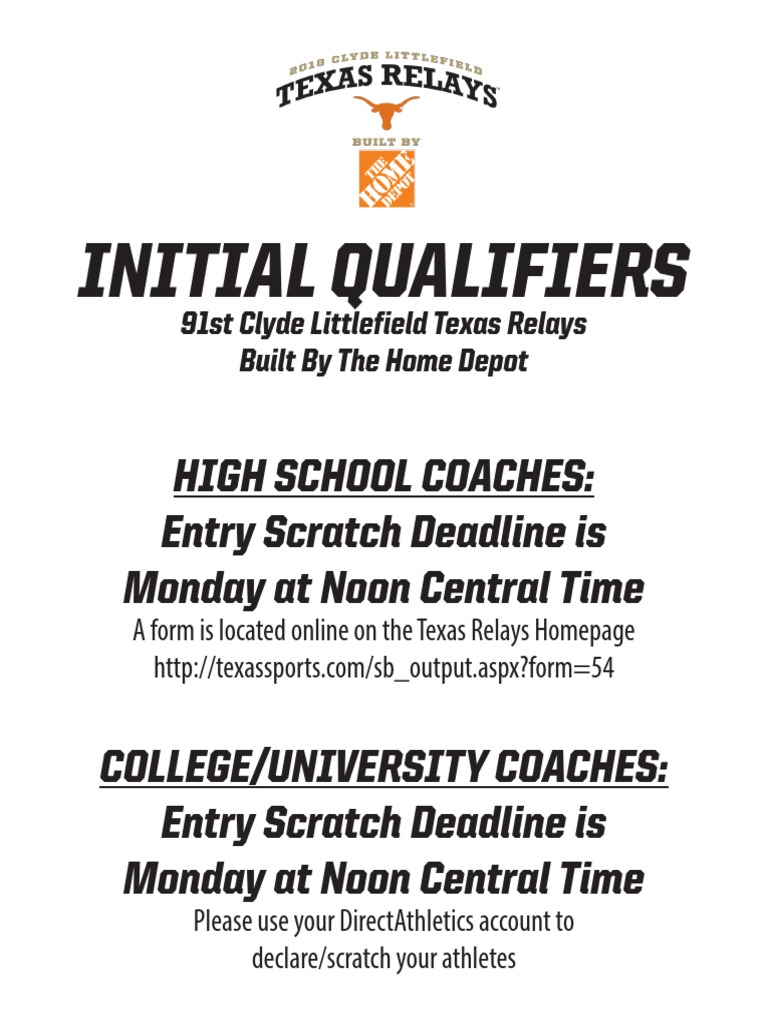 2018 CLYDE LITTLEFIELD
TEXAS RELAYS

BUILT BY
THE HOME DEPOT

INITIAL QUALIFIERS
91st Clyde Littlefield Texas Relays
Built By The Home Depot

HIGH SCHOOL COACHES:
Entry Scratch Deadline is Monday at Noon Central Time
A form is located online on the Texas Relays Homepage
http://texassports.com/sb_output.aspx?form=54

COLLEGE/UNIVERSITY COACHES:
Entry Scratch Deadline is Monday at Noon Central Time
Please use your DirectAthletics account to declare/scratch your athletes